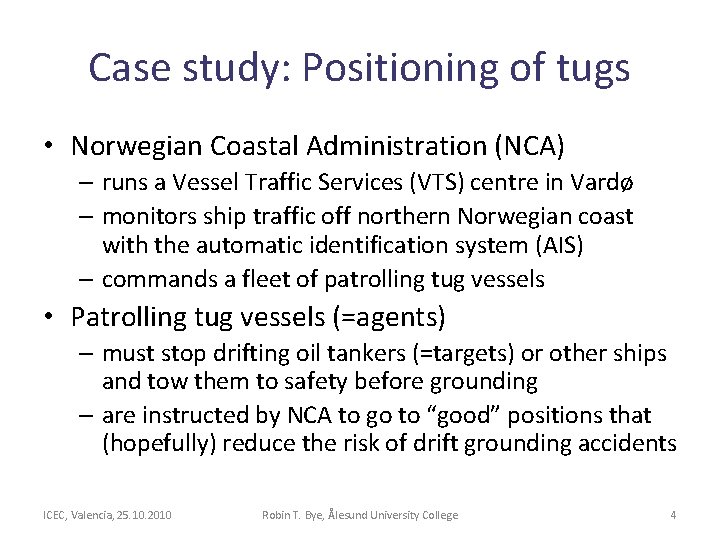 Case study: Positioning of tugs

• Norwegian Coastal Administration (NCA)
– runs a Vessel Traffic Services (VTS) centre in Vardø
– monitors ship traffic off northern Norwegian coast with the automatic identification system (AIS)
– commands a fleet of patrolling tug vessels

• Patrolling tug vessels (=agents)
– must stop drifting oil tankers (=targets) or other ships and tow them to safety before grounding
– are instructed by NCA to go to "good" positions that (hopefully) reduce the risk of drift grounding accidents

ICEC, Valencia, 25.10.2010
Robin T. Bye, Ålesund University College
4